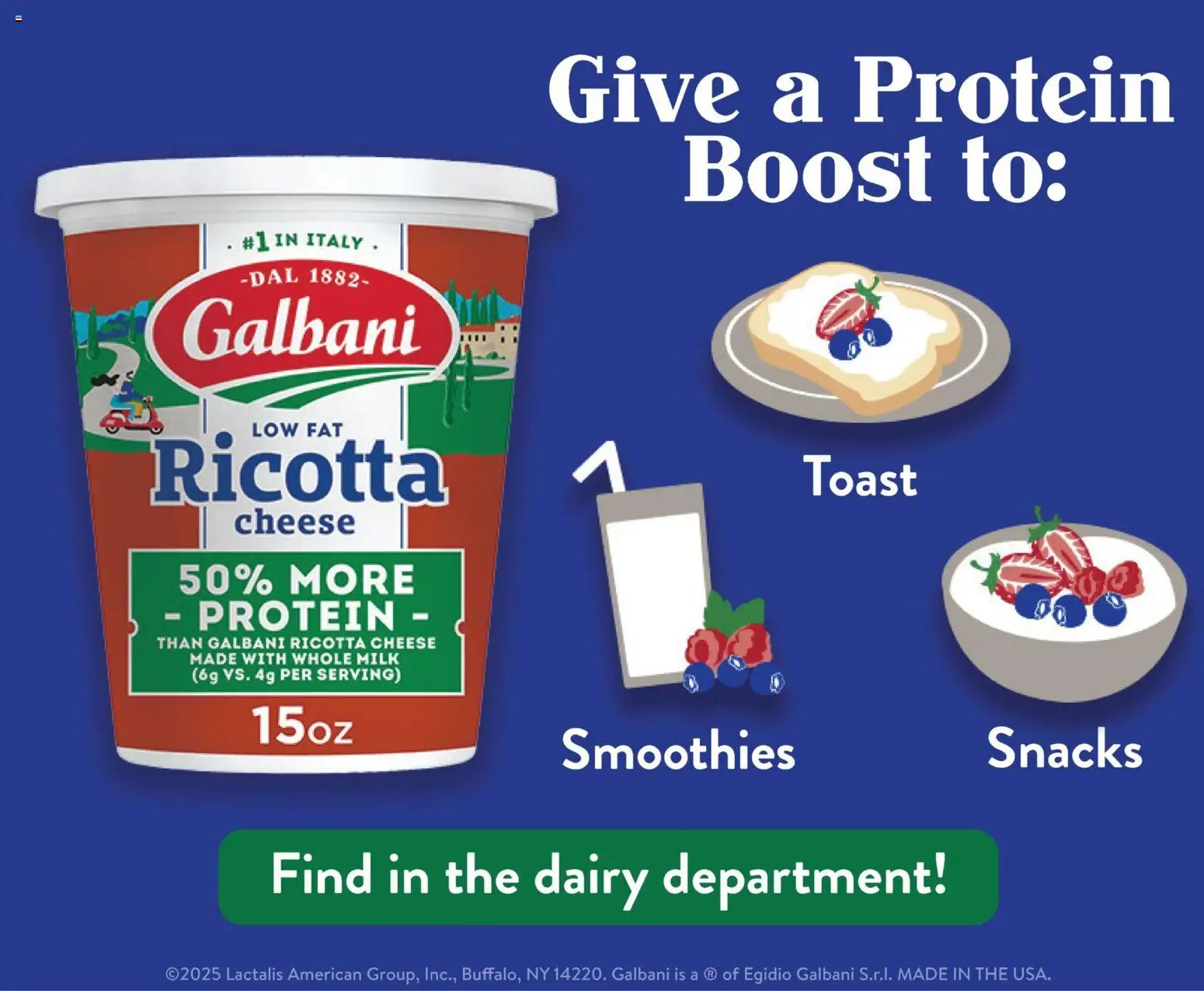 Give a Protein Boost to:

· #1 IN ITALY ·
-DAL 1882-
Galbani
LOW FAT
Ricotta
cheese
50% MORE
- PROTEIN -
THAN GALBANI RICOTTA CHEESE MADE WITH WHOLE MILK (6g VS. 4g PER SERVING)
15oz

Toast

Smoothies

Snacks

Find in the dairy department!

©2025 Lactalis American Group, Inc., Buffalo, NY 14220. Galbani is a ® of Egidio Galbani S.r.l. MADE IN THE USA.